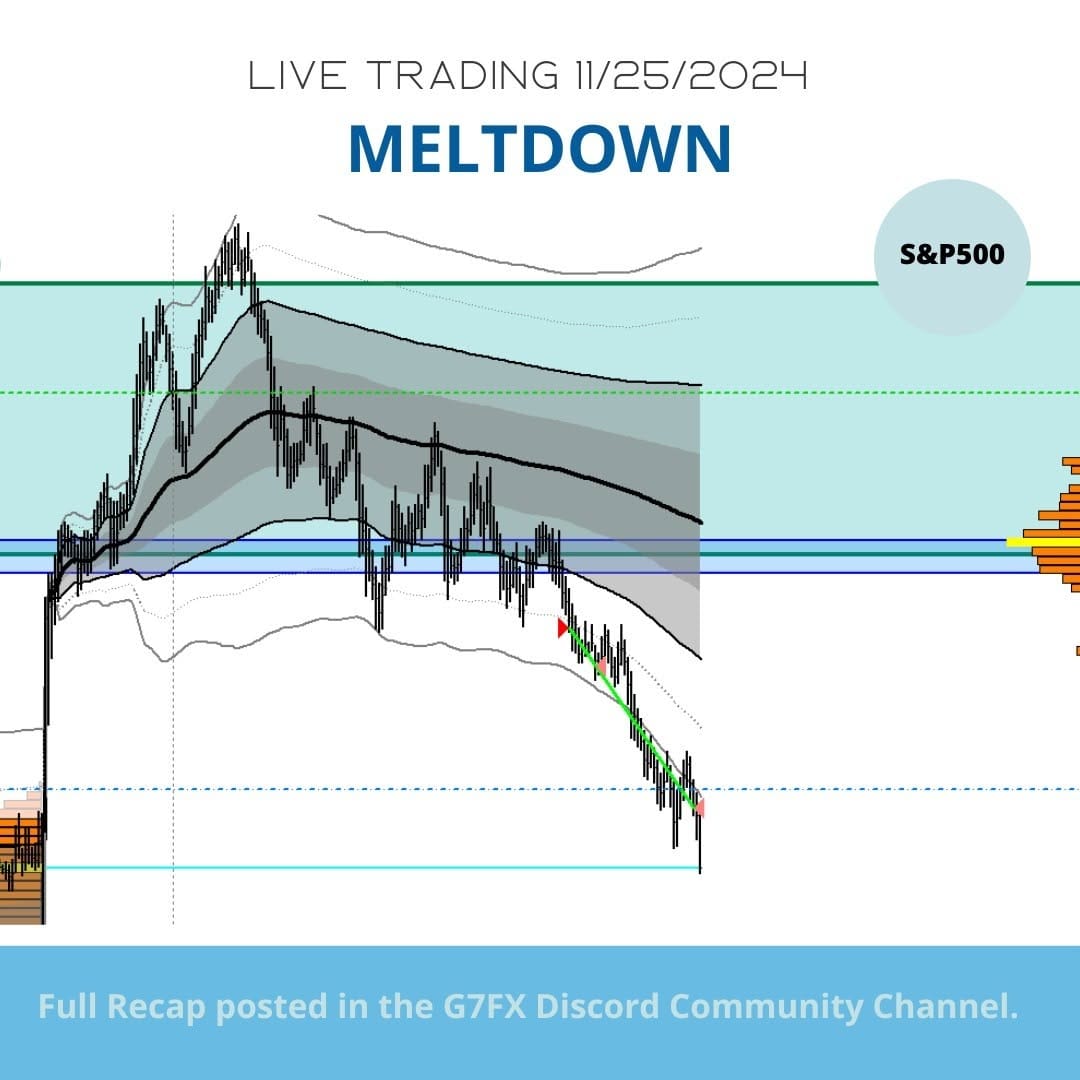 LIVE TRADING 11/25/2024

MELTDOWN

S&P500

Full Recap posted in the G7FX Discord Community Channel.